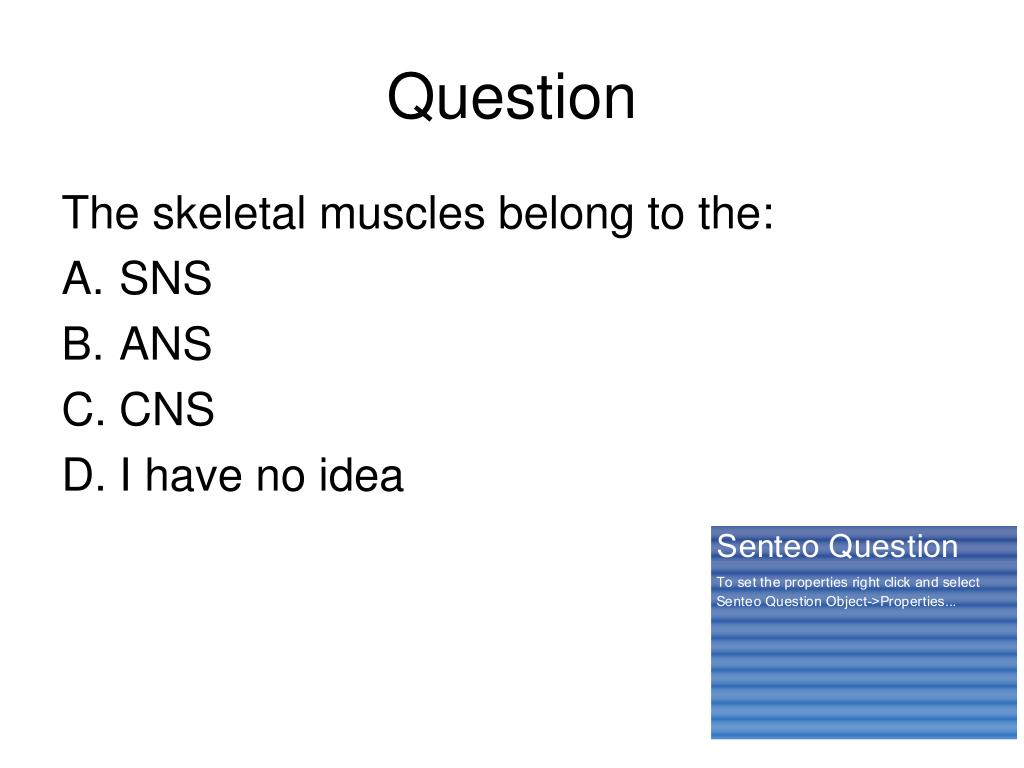 Question

The skeletal muscles belong to the:

A. SNS

B. ANS

C. CNS

D. I have no idea

Senteo Question

To set the properties right click and select Senteo Question Object->Properties...